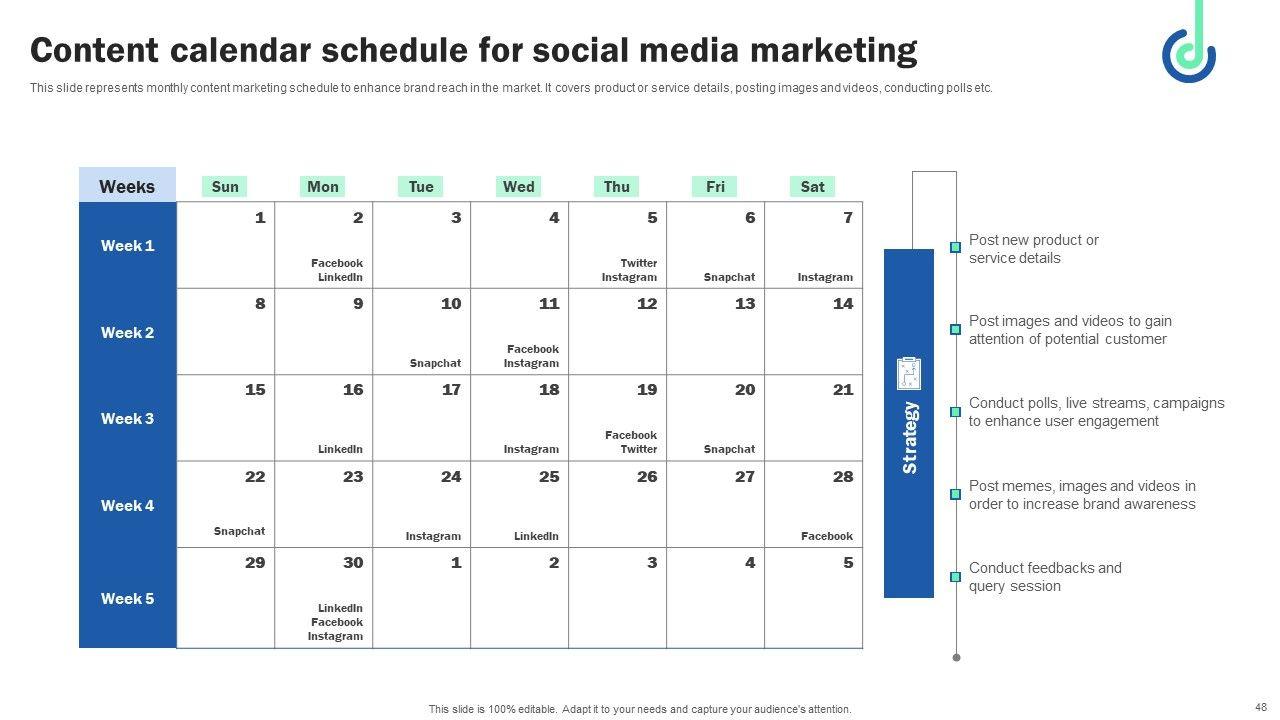 Content calendar schedule for social media marketing

This slide represents monthly content marketing schedule to enhance brand reach in the market. It covers product or service details, posting images and videos, conducting polls etc.

| Weeks | Sun | Mon | Tue | Wed | Thu | Fri | Sat |
|---|---|---|---|---|---|---|---|
| Week 1 | 1 | 2 Facebook LinkedIn | 3 | 4 | 5 Twitter Instagram | 6 Snapchat | 7 Instagram |
| Week 2 | 8 | 9 | 10 Snapchat | 11 Facebook Instagram | 12 | 13 | 14 |
| Week 3 | 15 | 16 LinkedIn | 17 | 18 Instagram | 19 Facebook Twitter | 20 Snapchat | 21 |
| Week 4 | 22 Snapchat | 23 | 24 Instagram | 25 LinkedIn | 26 | 27 | 28 Facebook |
| Week 5 | 29 | 30 LinkedIn Facebook Instagram | 1 | 2 | 3 | 4 | 5 |

Strategy

Post new product or service details

Post images and videos to gain attention of potential customer

Conduct polls, live streams, campaigns to enhance user engagement

Post memes, images and videos in order to increase brand awareness

Conduct feedbacks and query session

This slide is 100% editable. Adapt it to your needs and capture your audience's attention.

48